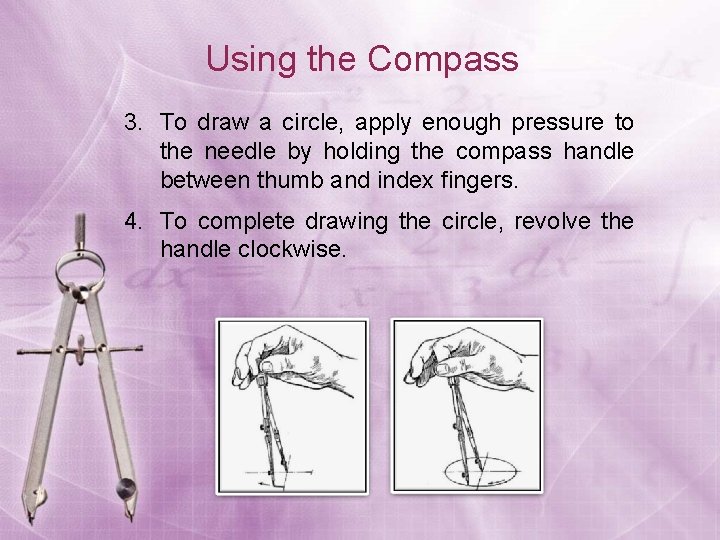 Using the Compass

3. To draw a circle, apply enough pressure to the needle by holding the compass handle between thumb and index fingers.

4. To complete drawing the circle, revolve the handle clockwise.